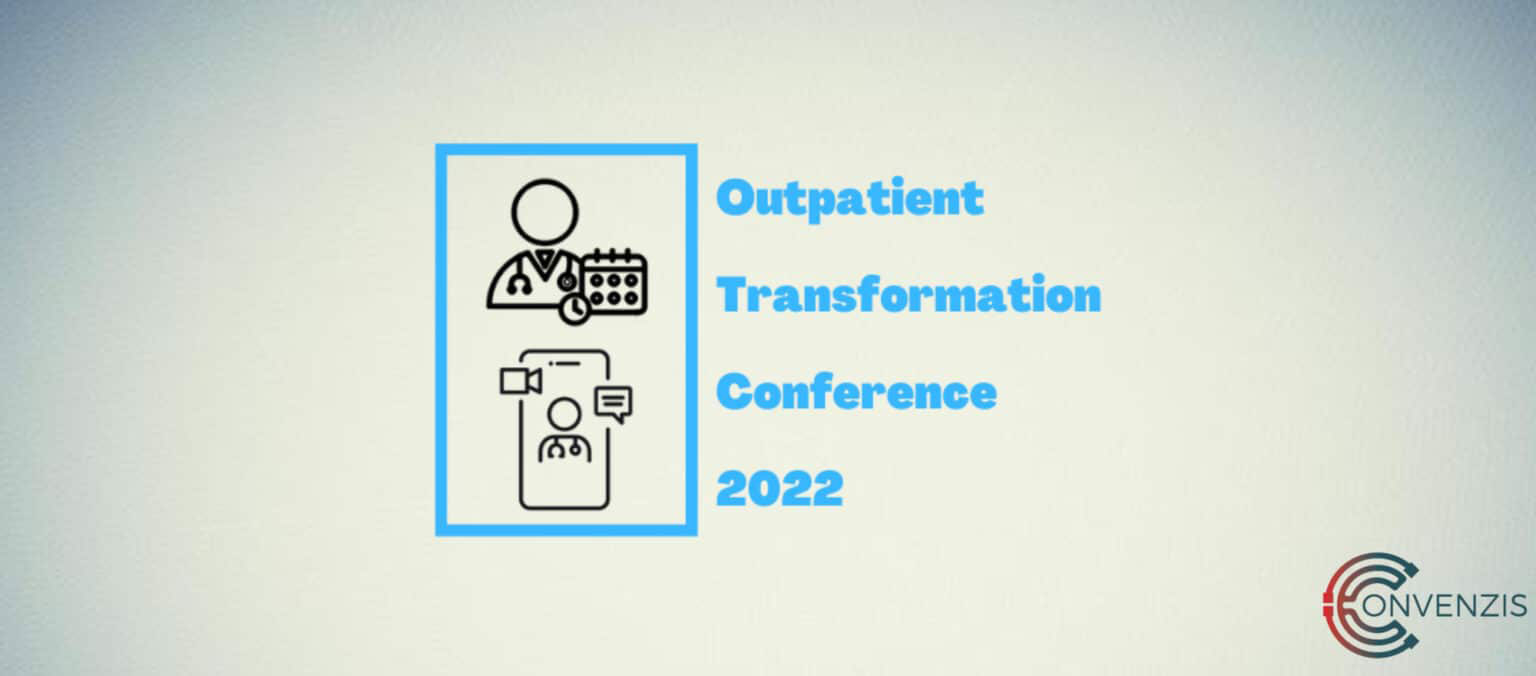 Outpatient
Transformation
Conference
2022

CONVENZIS